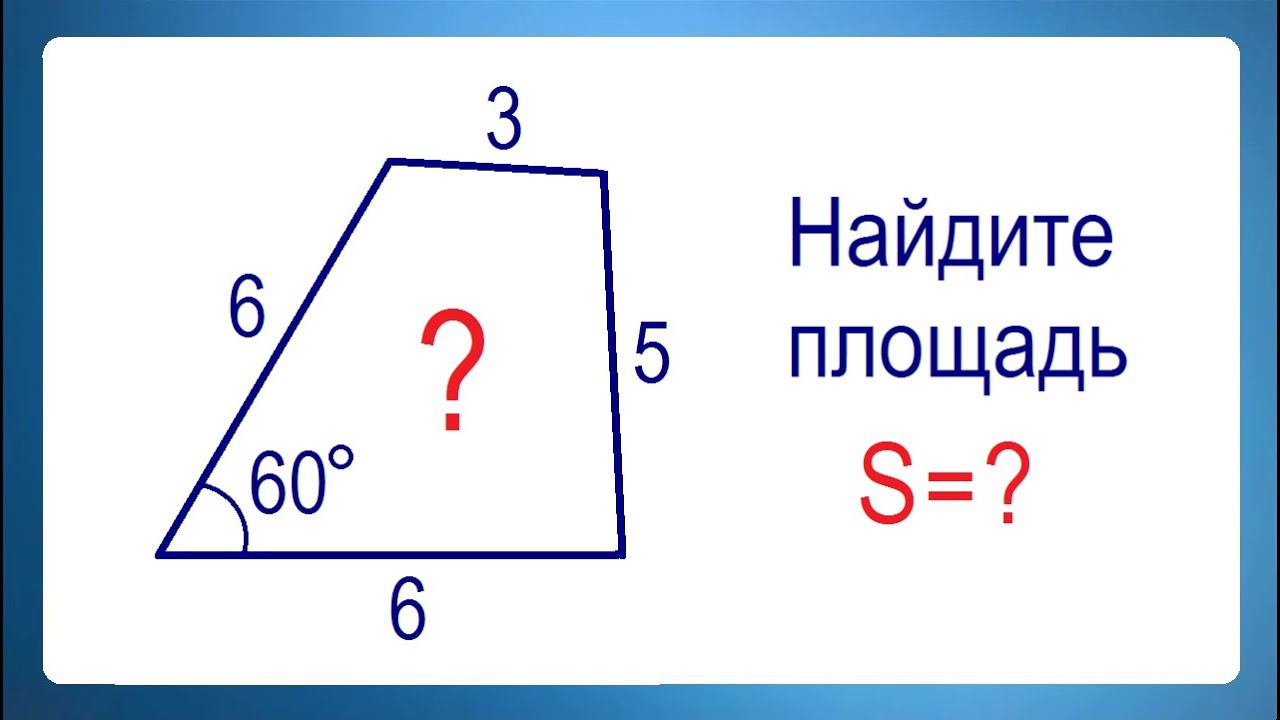 3

6

?

5

$60°$

6

Найдите площадь

S=?